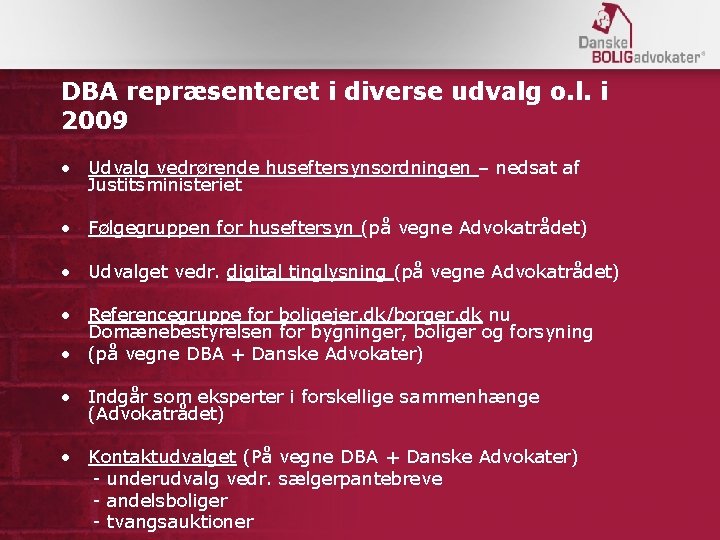 Danske BOLIGadvokater®

DBA repræsenteret i diverse udvalg o.l. i 2009

• Udvalg vedrørende huseftersynsordningen – nedsat af Justitsministeriet

• Følgegruppen for huseftersyn (på vegne Advokatrådet)

• Udvalget vedr. digital tinglysning (på vegne Advokatrådet)

• Referencegruppe for boligejer.dk/borger.dk nu Domænebestyrelsen for bygninger, boliger og forsyning
• (på vegne DBA + Danske Advokater)

• Indgår som eksperter i forskellige sammenhænge (Advokatrådet)

• Kontaktudvalget (På vegne DBA + Danske Advokater)
- underudvalg vedr. sælgerpantebreve
- andelsboliger
- tvangsauktioner